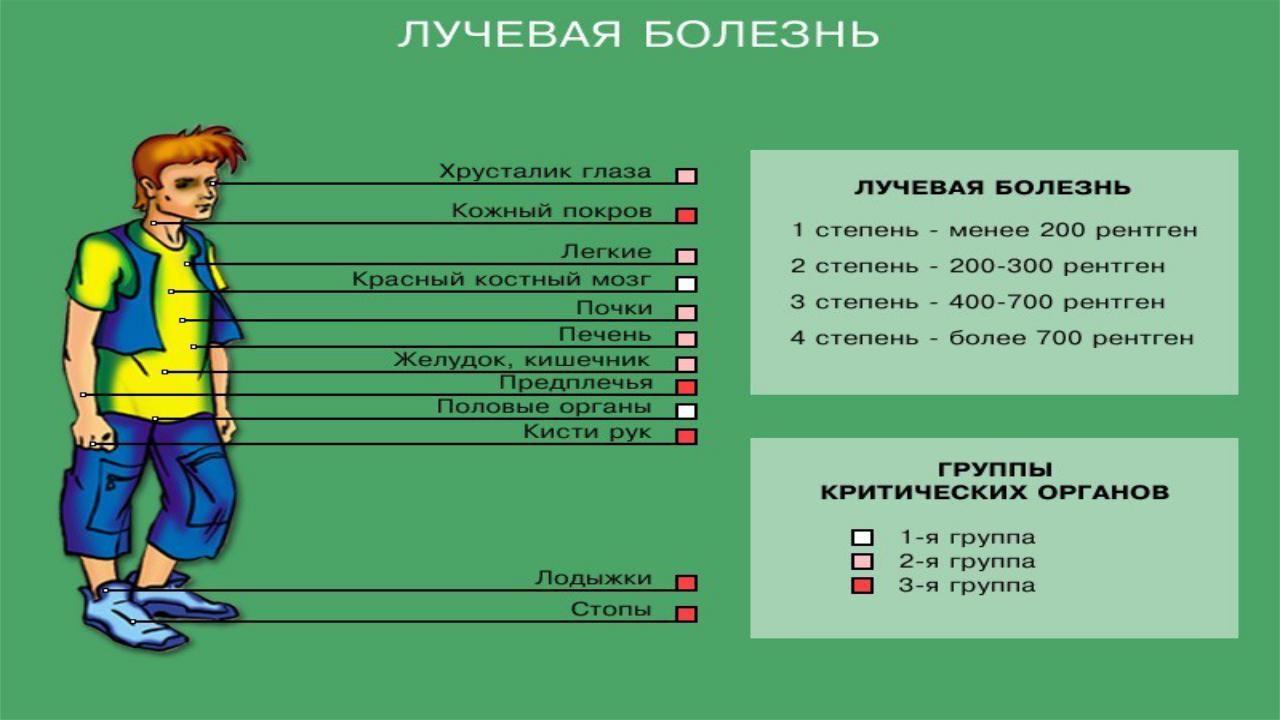 ЛУЧЕВАЯ БОЛЕЗНЬ

Хрусталик глаза
Кожный покров
Легкие
Красный костный мозг
Почки
Печень
Желудок, кишечник
Предплечья
Половые органы
Кисти рук
Лодыжки
Стопы

ЛУЧЕВАЯ БОЛЕЗНЬ

1 степень - менее 200 рентген
2 степень - 200-300 рентген
3 степень - 400-700 рентген
4 степень - более 700 рентген

ГРУППЫ КРИТИЧЕСКИХ ОРГАНОВ

1-я группа
2-я группа
3-я группа